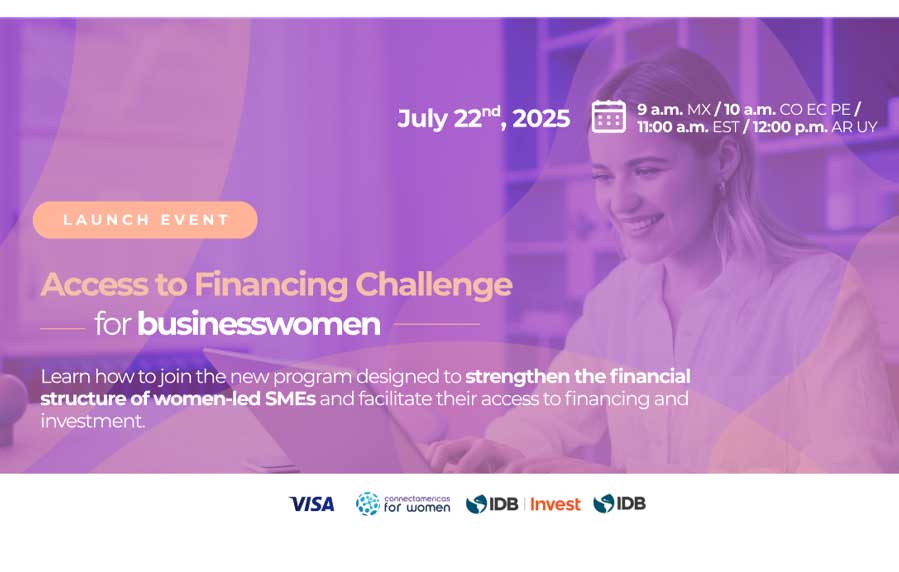 July 22$^{nd}$, 2025

9 a.m. MX / 10 a.m. CO EC PE / 11:00 a.m. EST / 12:00 p.m. AR UY

LAUNCH EVENT

Access to Financing Challenge for businesswomen

Learn how to join the new program designed to strengthen the financial structure of women-led SMEs and facilitate their access to financing and investment.

VISA connectamericas for women IDB | Invest IDB